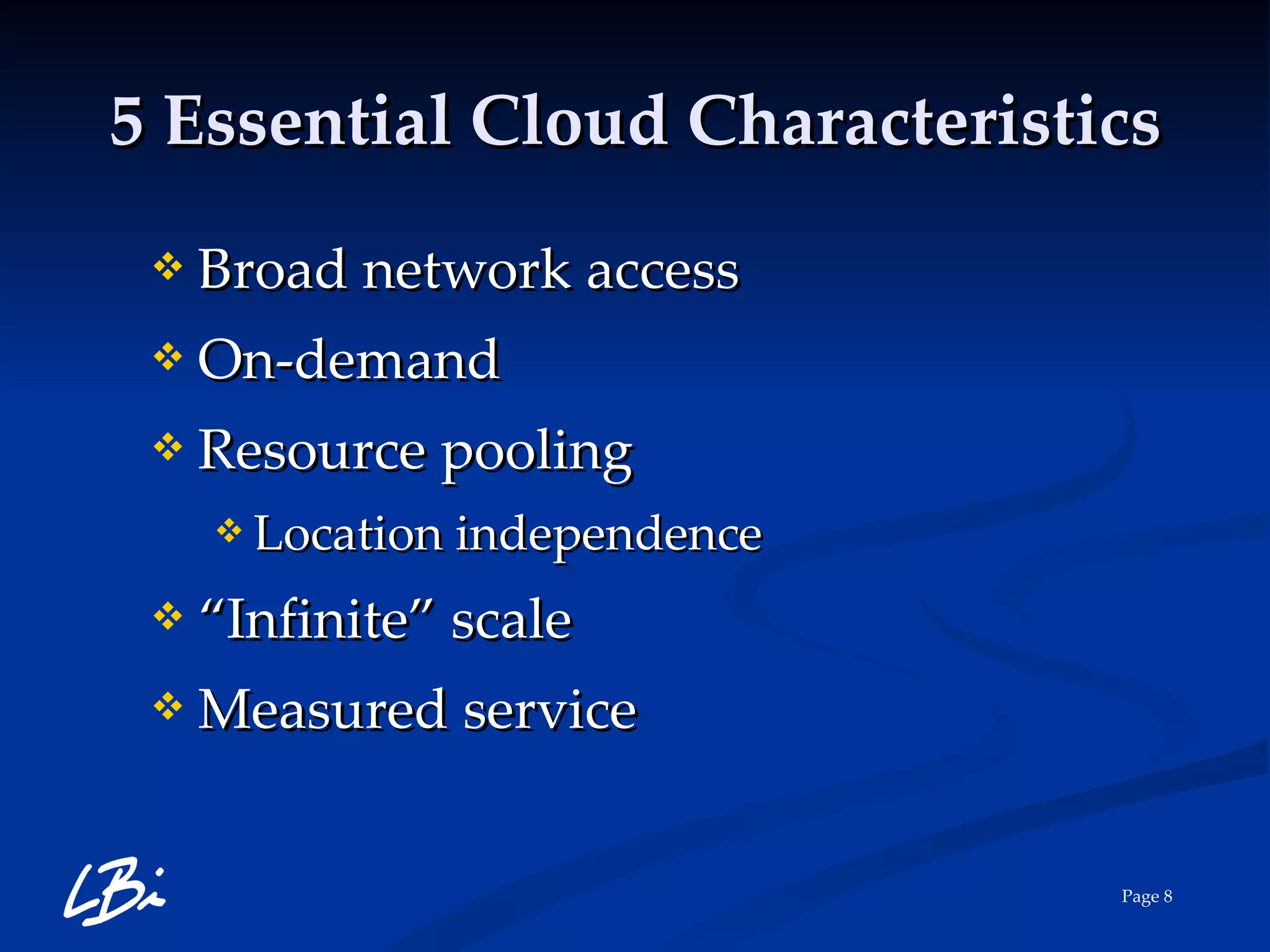 5 Essential Cloud Characteristics

❖ Broad network access
❖ On-demand
❖ Resource pooling
❖ Location independence
❖ “Infinite” scale
❖ Measured service

LBi

Page 8